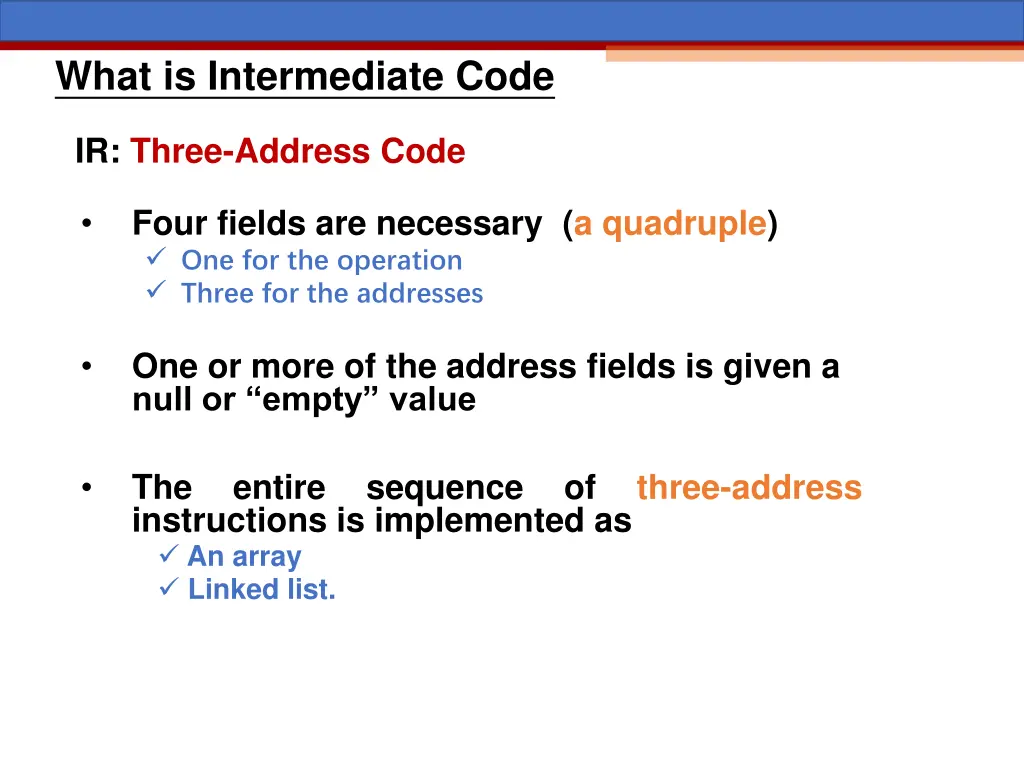 What is Intermediate Code

IR: Three-Address Code

• Four fields are necessary (a quadruple)
✓ One for the operation
✓ Three for the addresses

• One or more of the address fields is given a null or “empty” value

• The entire sequence of three-address instructions is implemented as
✓ An array
✓ Linked list.